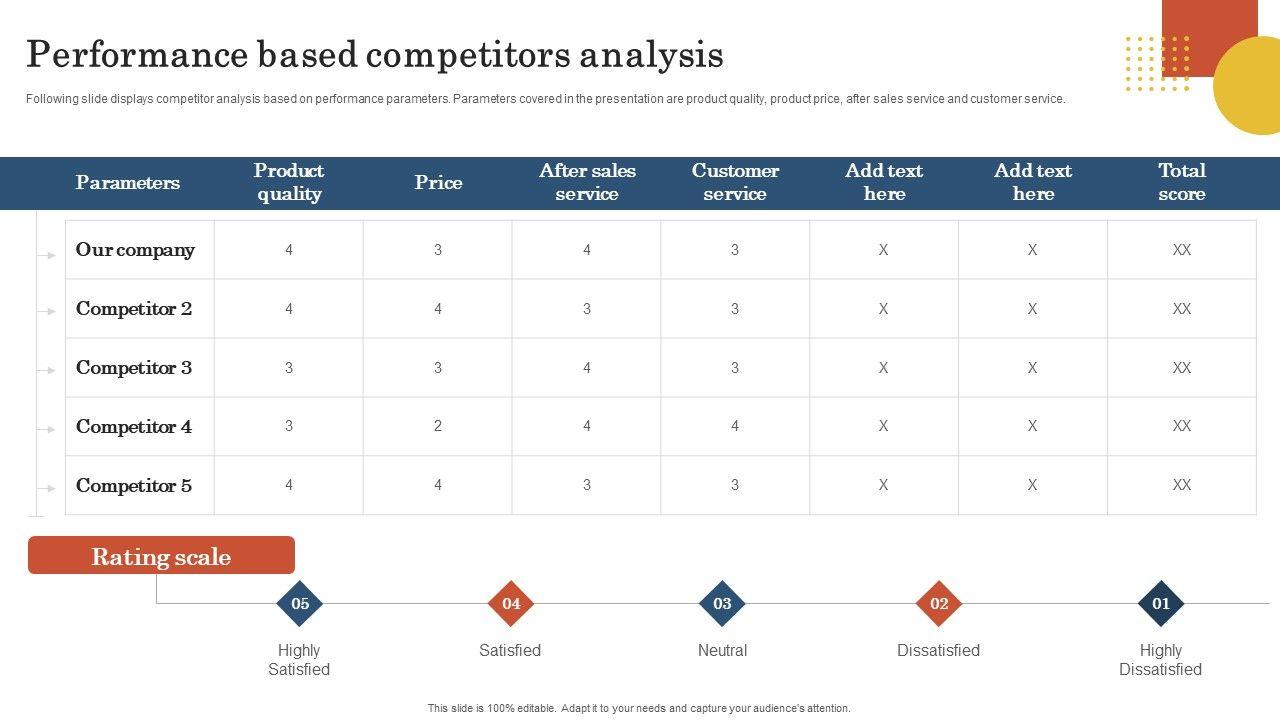 Performance based competitors analysis

Following slide displays competitor analysis based on performance parameters. Parameters covered in the presentation are product quality, product price, after sales service and customer service.

| Parameters | Product quality | Price | After sales service | Customer service | Add text here | Add text here | Total score |
|---|---|---|---|---|---|---|---|
| Our company | 4 | 3 | 4 | 3 | X | X | XX |
| Competitor 2 | 4 | 4 | 3 | 3 | X | X | XX |
| Competitor 3 | 3 | 3 | 4 | 3 | X | X | XX |
| Competitor 4 | 3 | 2 | 4 | 4 | X | X | XX |
| Competitor 5 | 4 | 4 | 3 | 3 | X | X | XX |

Rating scale

05 Highly Satisfied

04 Satisfied

03 Neutral

02 Dissatisfied

01 Highly Dissatisfied

This slide is 100% editable. Adapt it to your needs and capture your audience's attention.